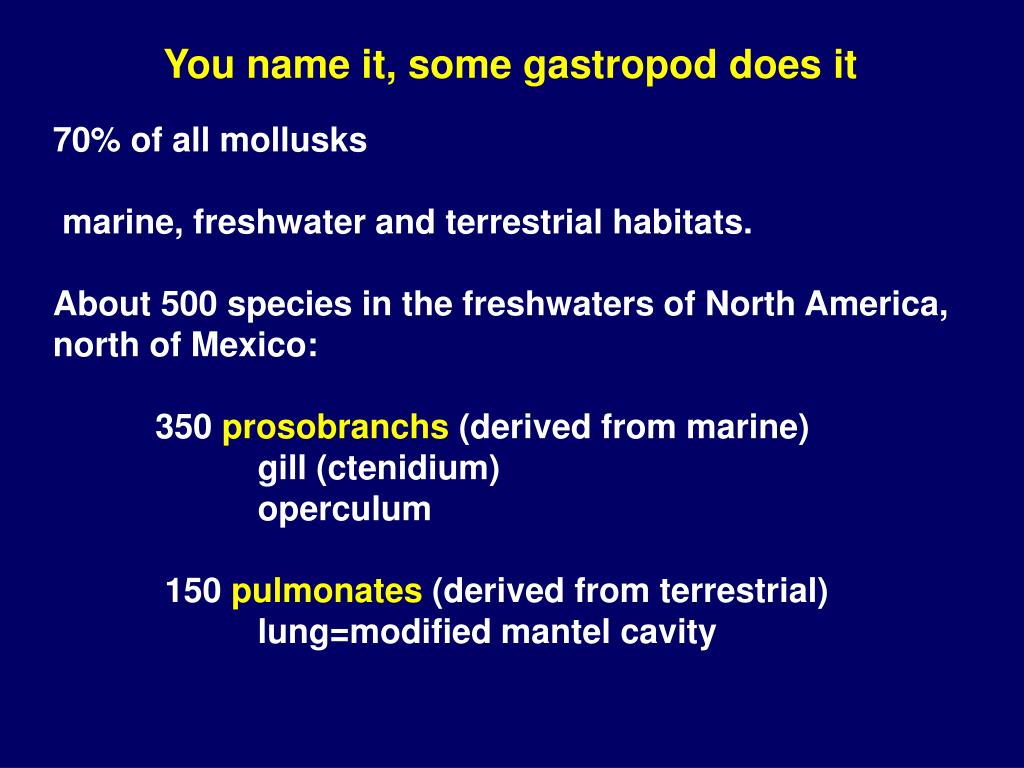 You name it, some gastropod does it

70% of all mollusks

marine, freshwater and terrestrial habitats.

About 500 species in the freshwaters of North America, north of Mexico:

350 prosobranchs (derived from marine)
gill (ctenidium)
operculum

150 pulmonates (derived from terrestrial)
lung=modified mantel cavity